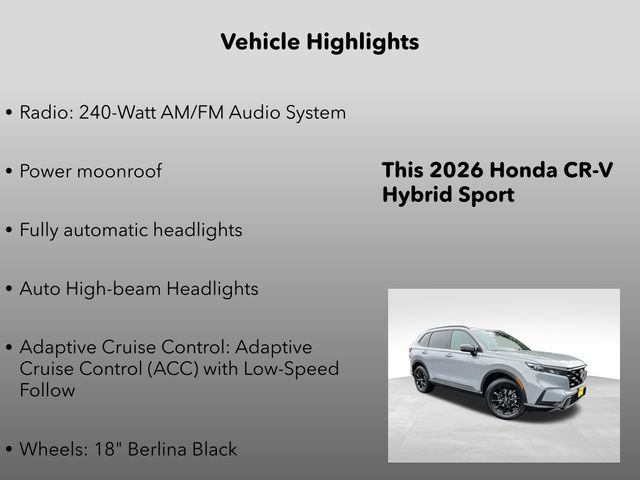 Vehicle Highlights

• Radio: 240-Watt AM/FM Audio System

• Power moonroof

• Fully automatic headlights

• Auto High-beam Headlights

• Adaptive Cruise Control: Adaptive Cruise Control (ACC) with Low-Speed Follow

• Wheels: 18" Berlina Black

This 2026 Honda CR-V Hybrid Sport